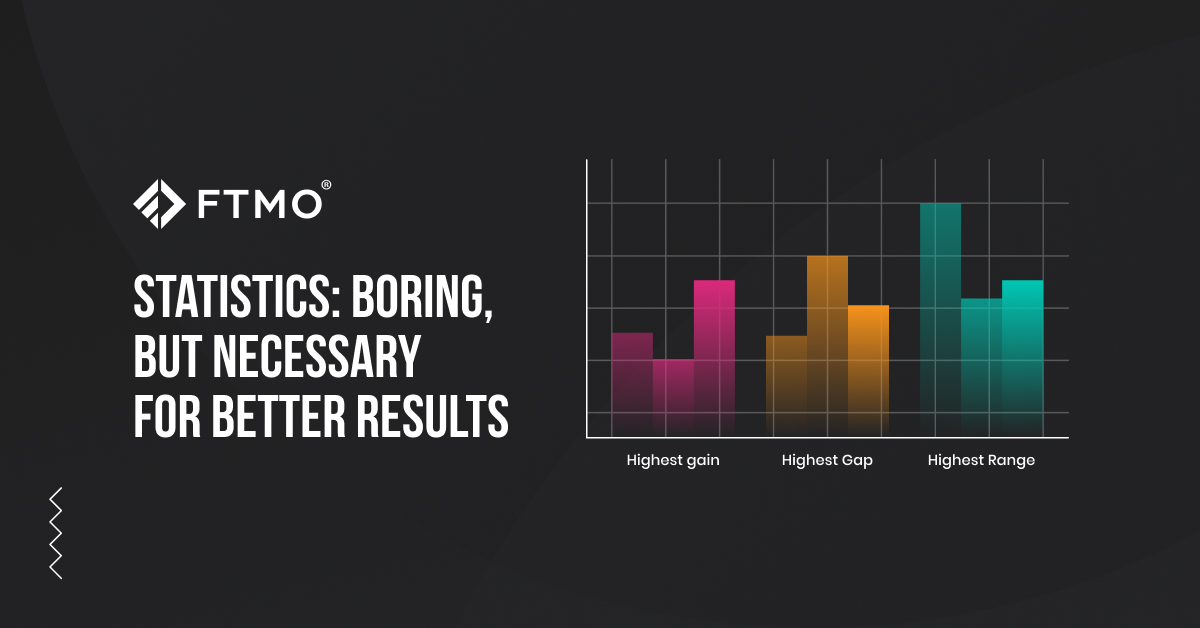 FTMO®

STATISTICS: BORING, BUT NECESSARY FOR BETTER RESULTS

Highest gain
Highest Gap
Highest Range